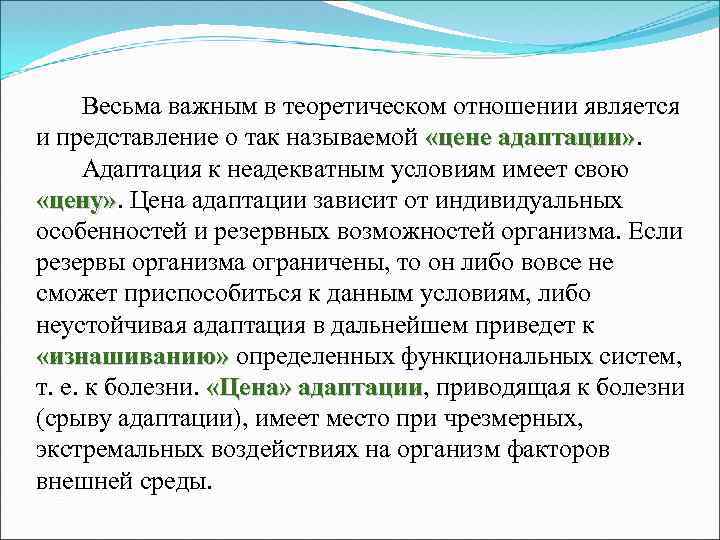 Весьма важным в теоретическом отношении является и представление о так называемой «цене адаптации».

Адаптация к неадекватным условиям имеет свою «цену». Цена адаптации зависит от индивидуальных особенностей и резервных возможностей организма. Если резервы организма ограничены, то он либо вовсе не сможет приспособиться к данным условиям, либо неустойчивая адаптация в дальнейшем приведет к «изнашиванию» определенных функциональных систем, т. е. к болезни. «Цена» адаптации, приводящая к болезни (срыву адаптации), имеет место при чрезмерных, экстремальных воздействиях на организм факторов внешней среды.